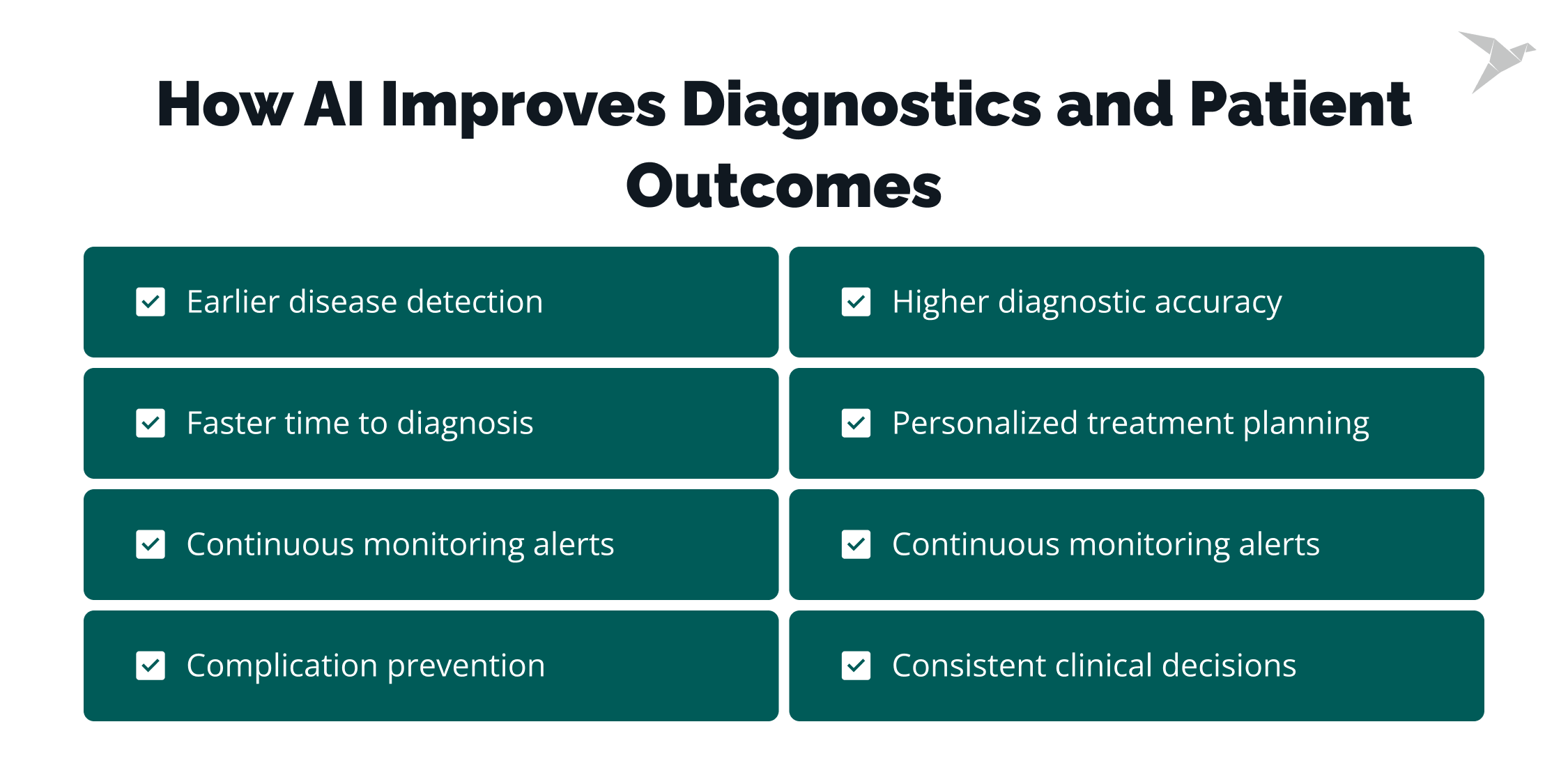 How AI Improves Diagnostics and Patient Outcomes

Earlier disease detection

Faster time to diagnosis

Continuous monitoring alerts

Complication prevention

Higher diagnostic accuracy

Personalized treatment planning

Continuous monitoring alerts

Consistent clinical decisions